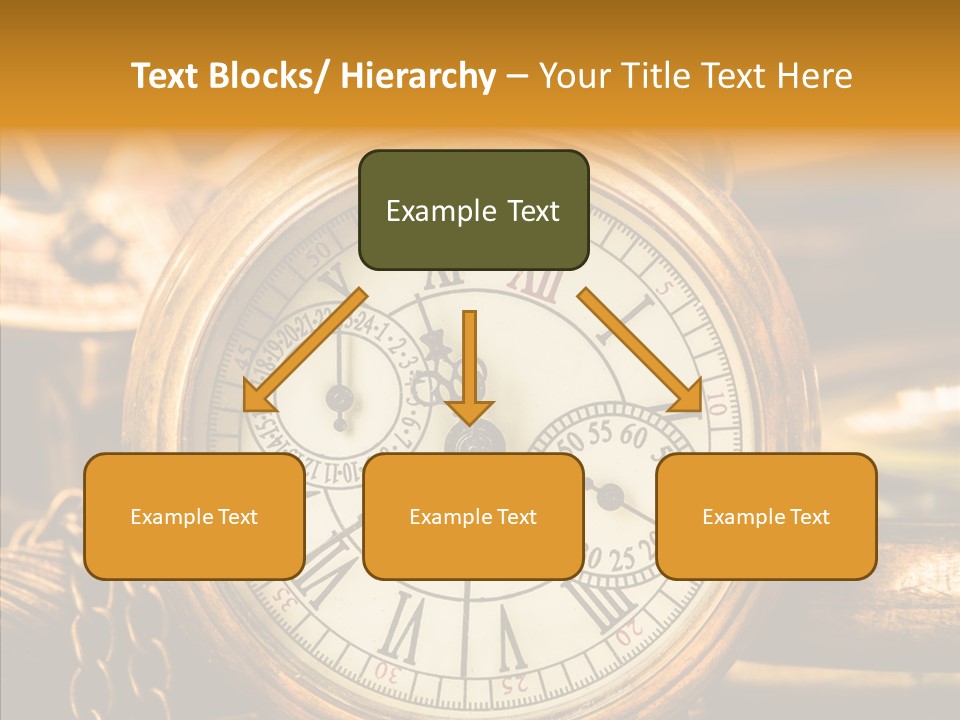 Text Blocks/ Hierarchy – Your Title Text Here

Example Text

Example Text

Example Text

Example Text